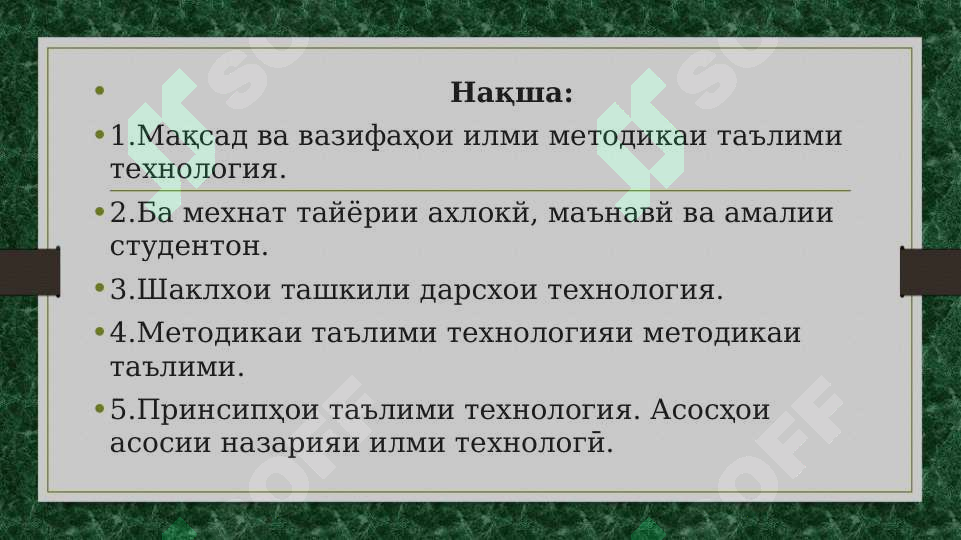 • Нақша:

• 1.Мақсад ва вазифаҳои илми методикаи таълими технология.

• 2.Ба мехнат тайёрии ахлокӣ, маънавӣ ва амалии студентон.

• 3.Шаклхои ташкили дарсхои технология.

• 4.Методикаи таълими технологияи методикаи таълими.

• 5.Принсипҳои таълими технология. Асосҳои асосии назарияи илми технологӣ.